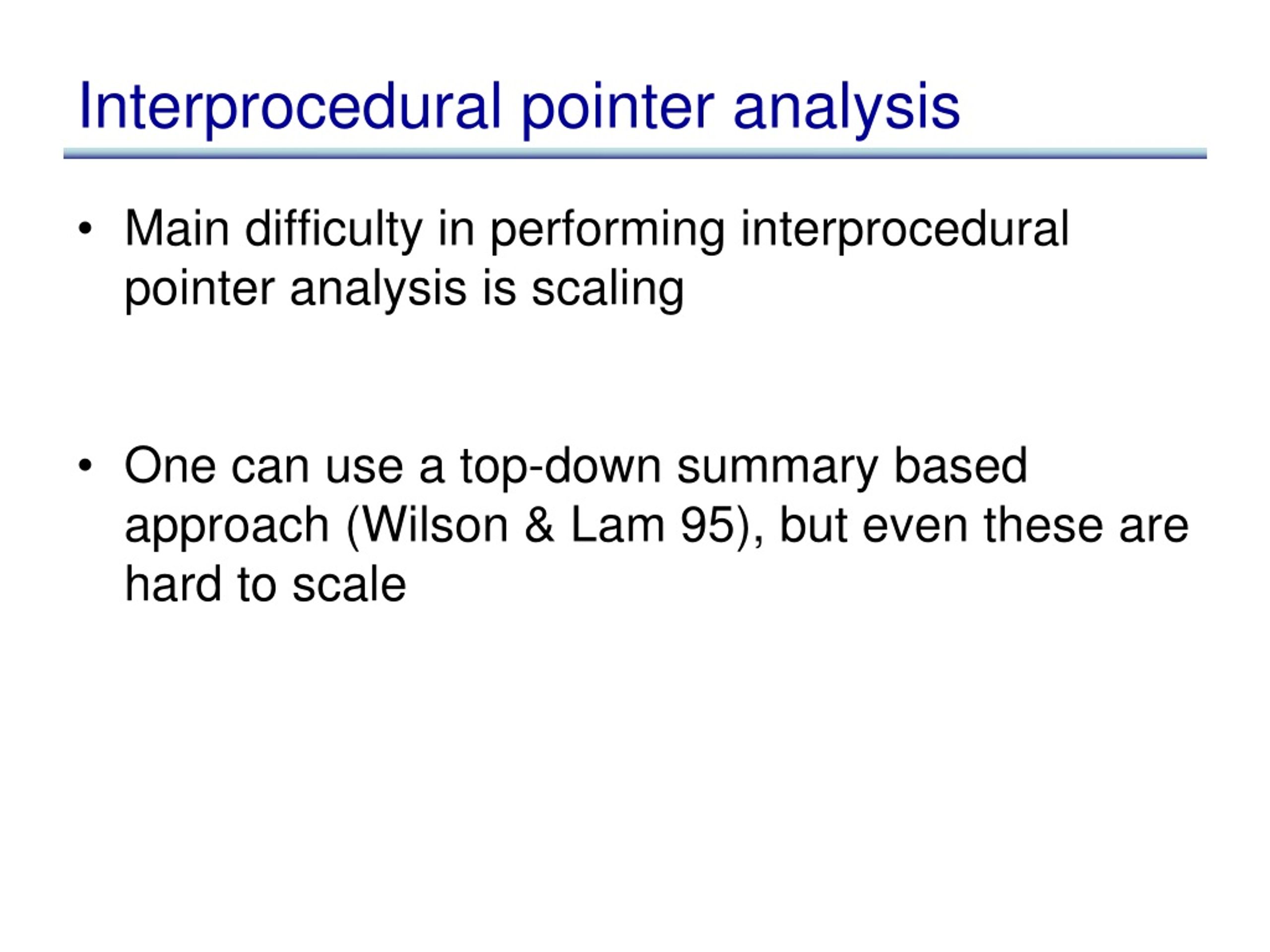 Interprocedural pointer analysis

• Main difficulty in performing interprocedural pointer analysis is scaling

• One can use a top-down summary based approach (Wilson & Lam 95), but even these are hard to scale